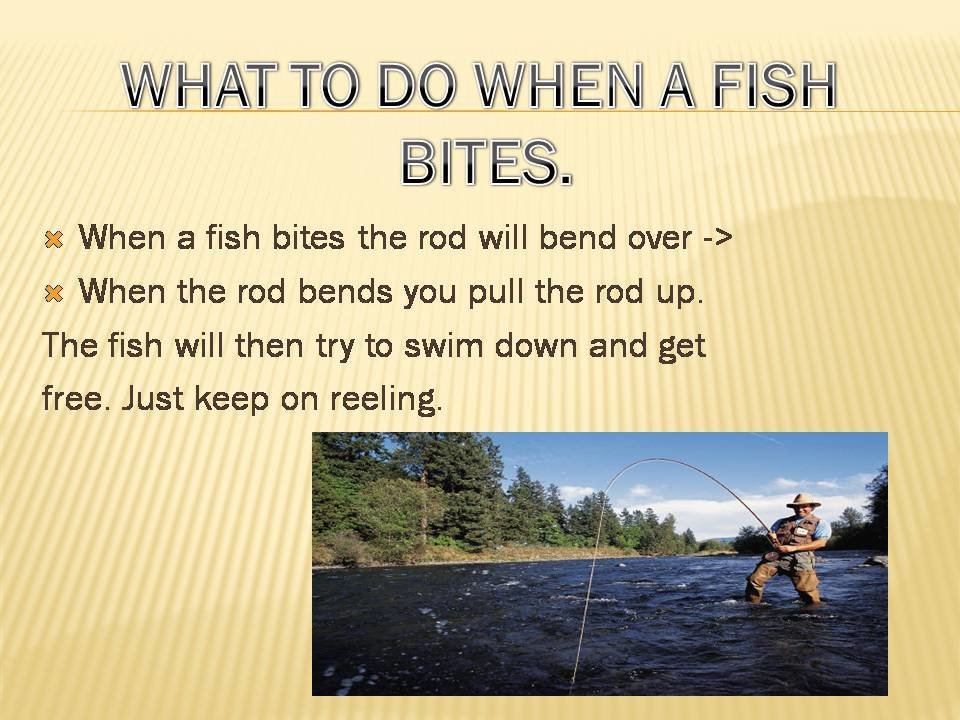 WHAT TO DO WHEN A FISH BITES.

When a fish bites the rod will bend over ->

When the rod bends you pull the rod up.

The fish will then try to swim down and get free. Just keep on reeling.